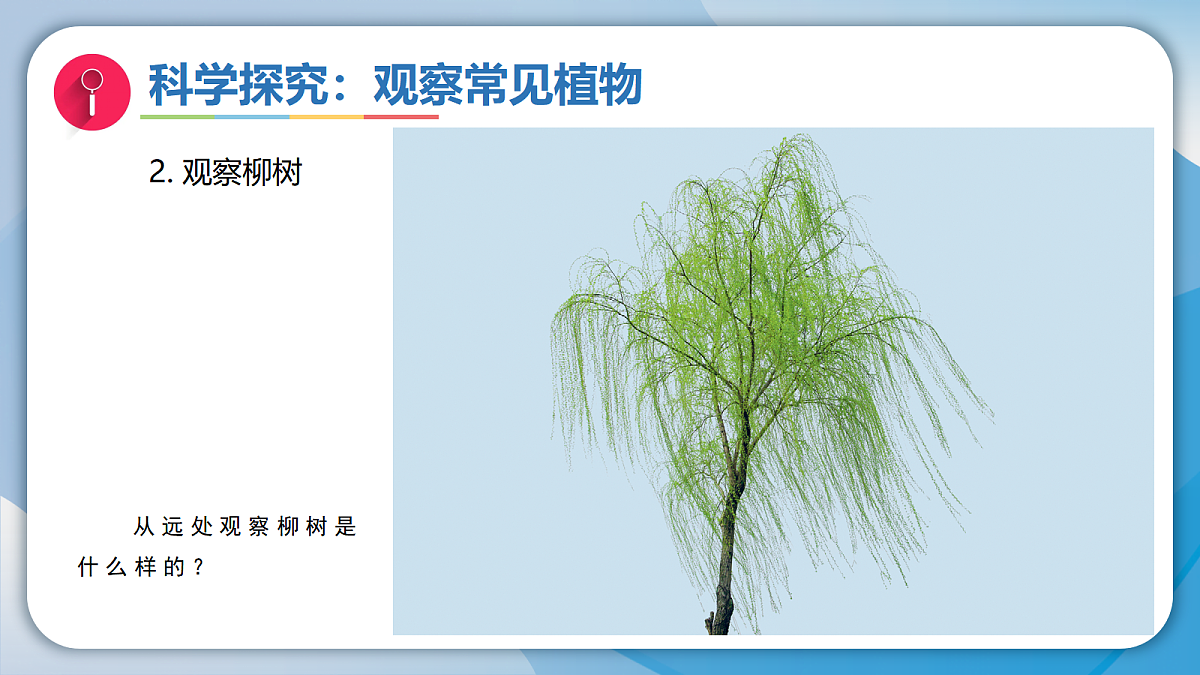 科学探究：观察常见植物

2. 观察柳树

从远处观察柳树是什么样的？